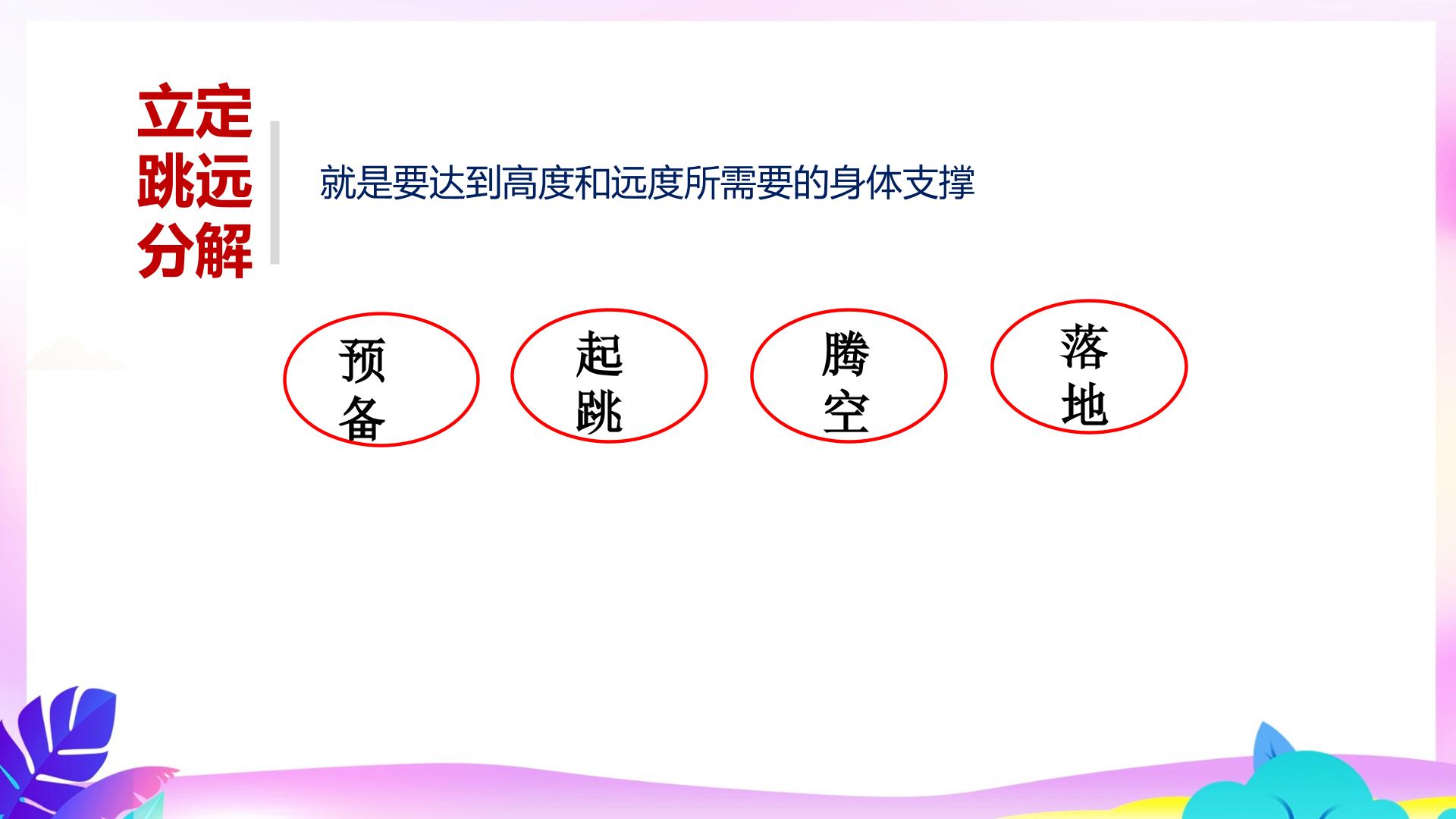 立定跳远分解

就是要达到高度和远度所需要的身体支撑

预备

起跳

腾空

落地